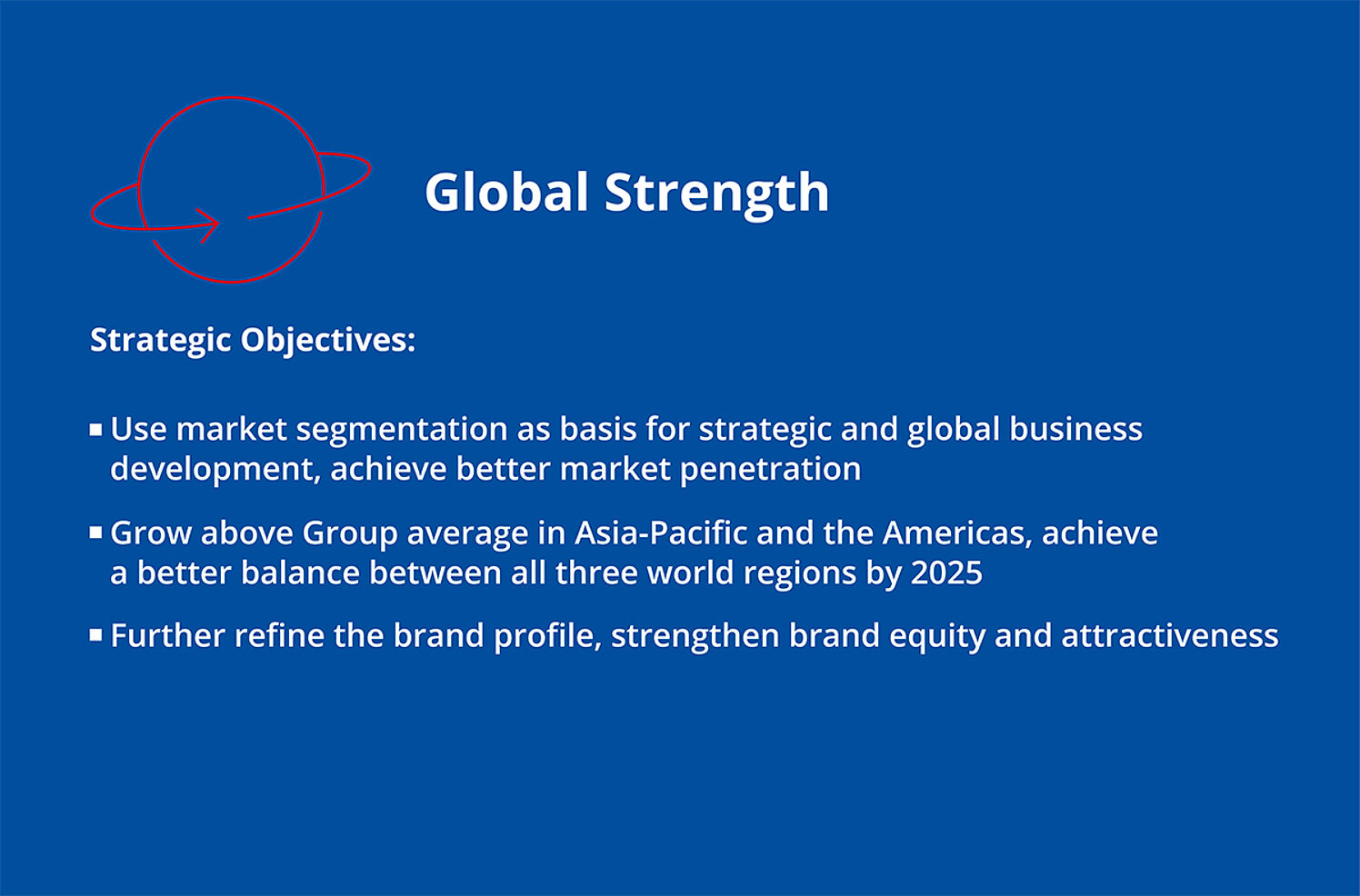 Global Strength

Strategic Objectives:

▪ Use market segmentation as basis for strategic and global business development, achieve better market penetration

▪ Grow above Group average in Asia-Pacific and the Americas, achieve a better balance between all three world regions by 2025

▪ Further refine the brand profile, strengthen brand equity and attractiveness